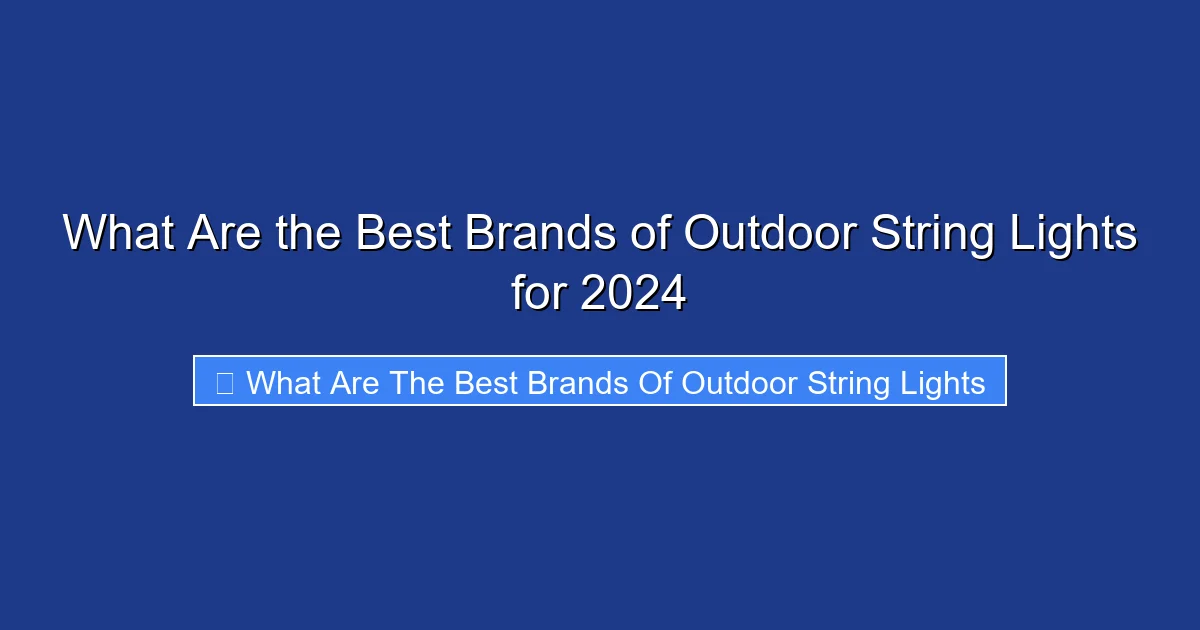 What Are the Best Brands of Outdoor String Lights for 2024

What Are The Best Brands Of Outdoor String Lights